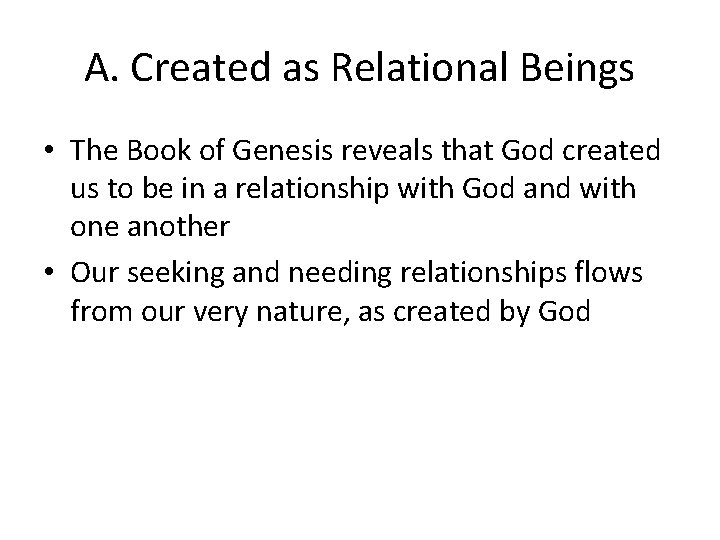 A. Created as Relational Beings

• The Book of Genesis reveals that God created us to be in a relationship with God and with one another

• Our seeking and needing relationships flows from our very nature, as created by God